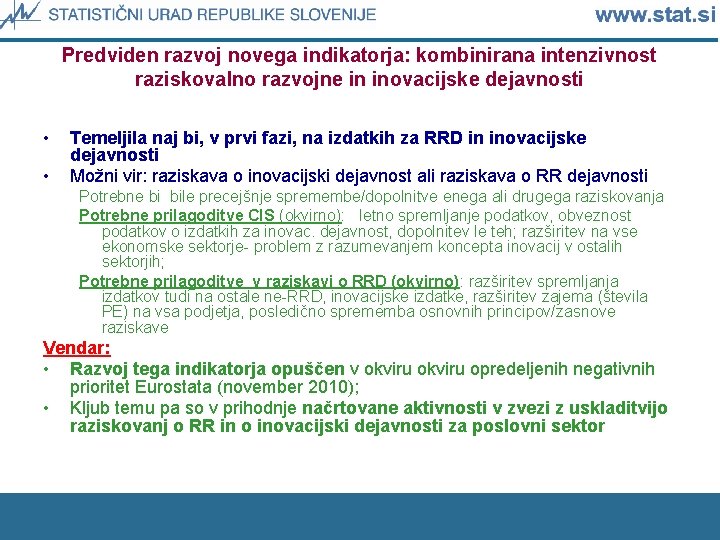 STATISTIČNI URAD REPUBLIKE SLOVENIJE

www.stat.si

Predviden razvoj novega indikatorja: kombinirana intenzivnost raziskovalno razvojne in inovacijske dejavnosti

• Temeljila naj bi, v prvi fazi, na izdatkih za RRD in inovacijske dejavnosti
• Možni vir: raziskava o inovacijski dejavnost ali raziskava o RR dejavnosti

Potrebne bi bile precejšnje spremembe/dopolnitve enega ali drugega raziskovanja

Potrebne prilagoditve CIS (okvirno): letno spremljanje podatkov, obveznost podatkov o izdatkih za inovac. dejavnost, dopolnitev le teh; razširitev na vse ekonomske sektorje- problem z razumevanjem koncepta inovacij v ostalih sektorjih;

Potrebne prilagoditve v raziskavi o RRD (okvirno): razširitev spremljanja izdatkov tudi na ostale ne-RRD, inovacijske izdatke, razširitev zajema (števila PE) na vsa podjetja, posledično sprememba osnovnih principov/zasnove raziskave

Vendar:
• Razvoj tega indikatorja opuščen v okviru okviru opredeljenih negativnih prioritet Eurostata (november 2010);
• Kljub temu pa so v prihodnje načrtovane aktivnosti v zvezi z uskladitvijo raziskovanj o RR in o inovacijski dejavnosti za poslovni sektor